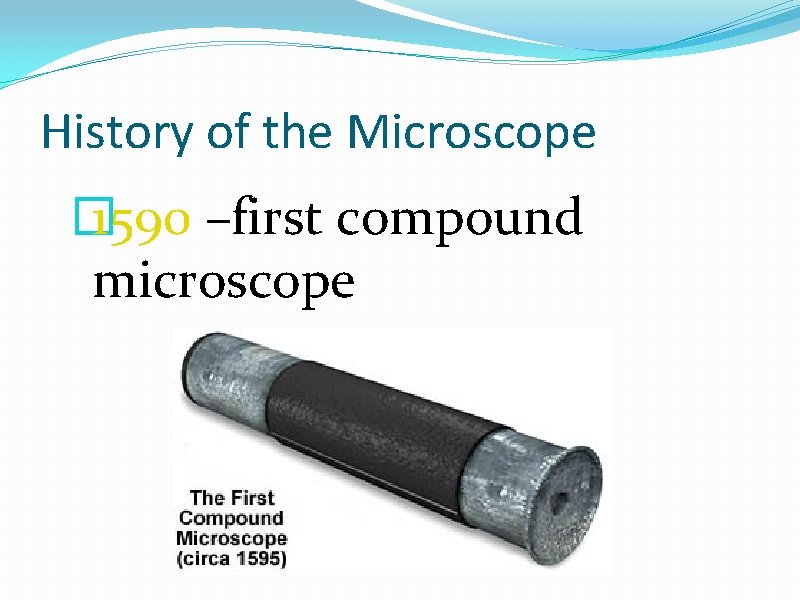 History of the Microscope

1590 –first compound microscope

The First Compound Microscope (circa 1595)